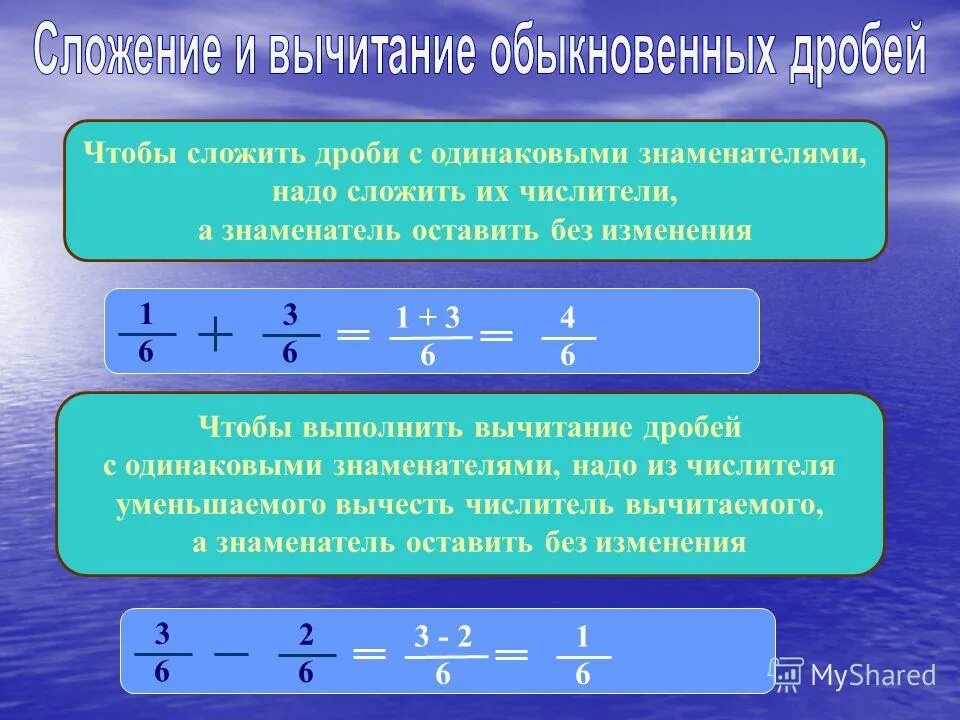 Сложение и вычитание обыкновенных дробей

Чтобы сложить дроби с одинаковыми знаменателями, надо сложить их числители, а знаменатель оставить без изменения

$\frac{1}{6} + \frac{3}{6} = \frac{1 + 3}{6} = \frac{4}{6}$

Чтобы выполнить вычитание дробей с одинаковыми знаменателями, надо из числителя уменьшаемого вычесть числитель вычитаемого, а знаменатель оставить без изменения

$\frac{3}{6} - \frac{2}{6} = \frac{3 - 2}{6} = \frac{1}{6}$

MyShared